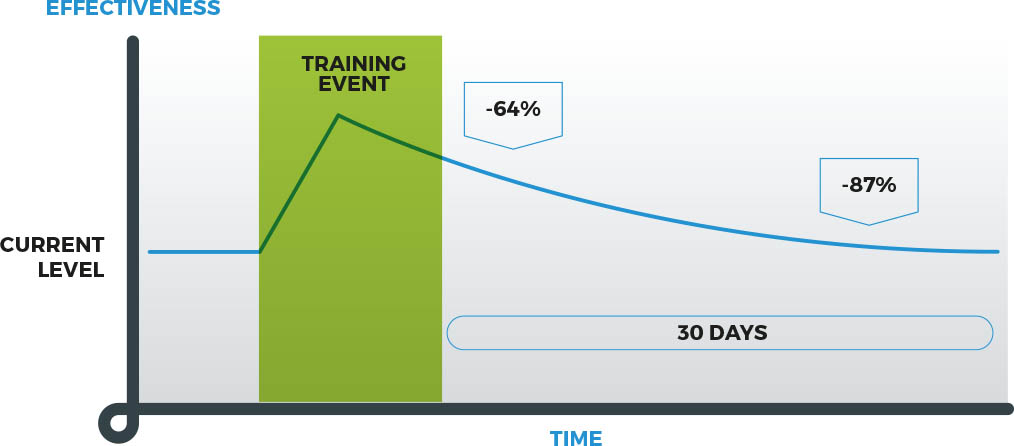 EFFECTIVENESS

TRAINING EVENT

-64%

-87%

CURRENT LEVEL

30 DAYS

TIME